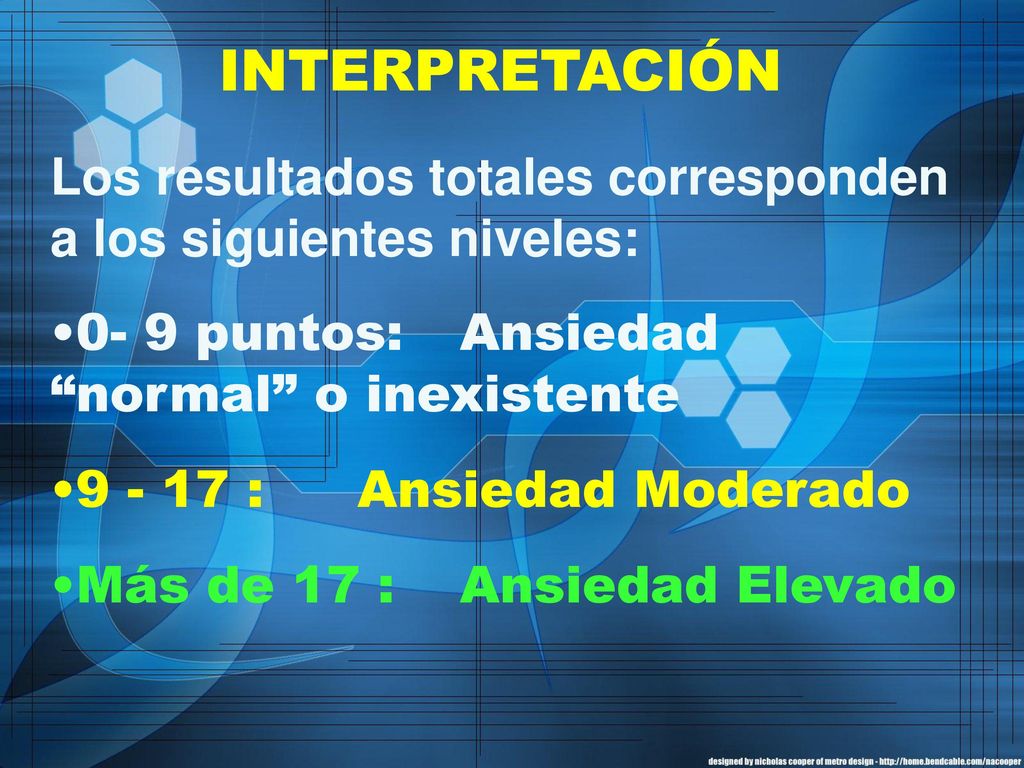 INTERPRETACIÓN

Los resultados totales corresponden a los siguientes niveles:

•0- 9 puntos: Ansiedad “normal” o inexistente

•9 - 17 : Ansiedad Moderado

•Más de 17 : Ansiedad Elevado

designed by nicholas cooper of metro design - http://home.bendcable.com/nacooper